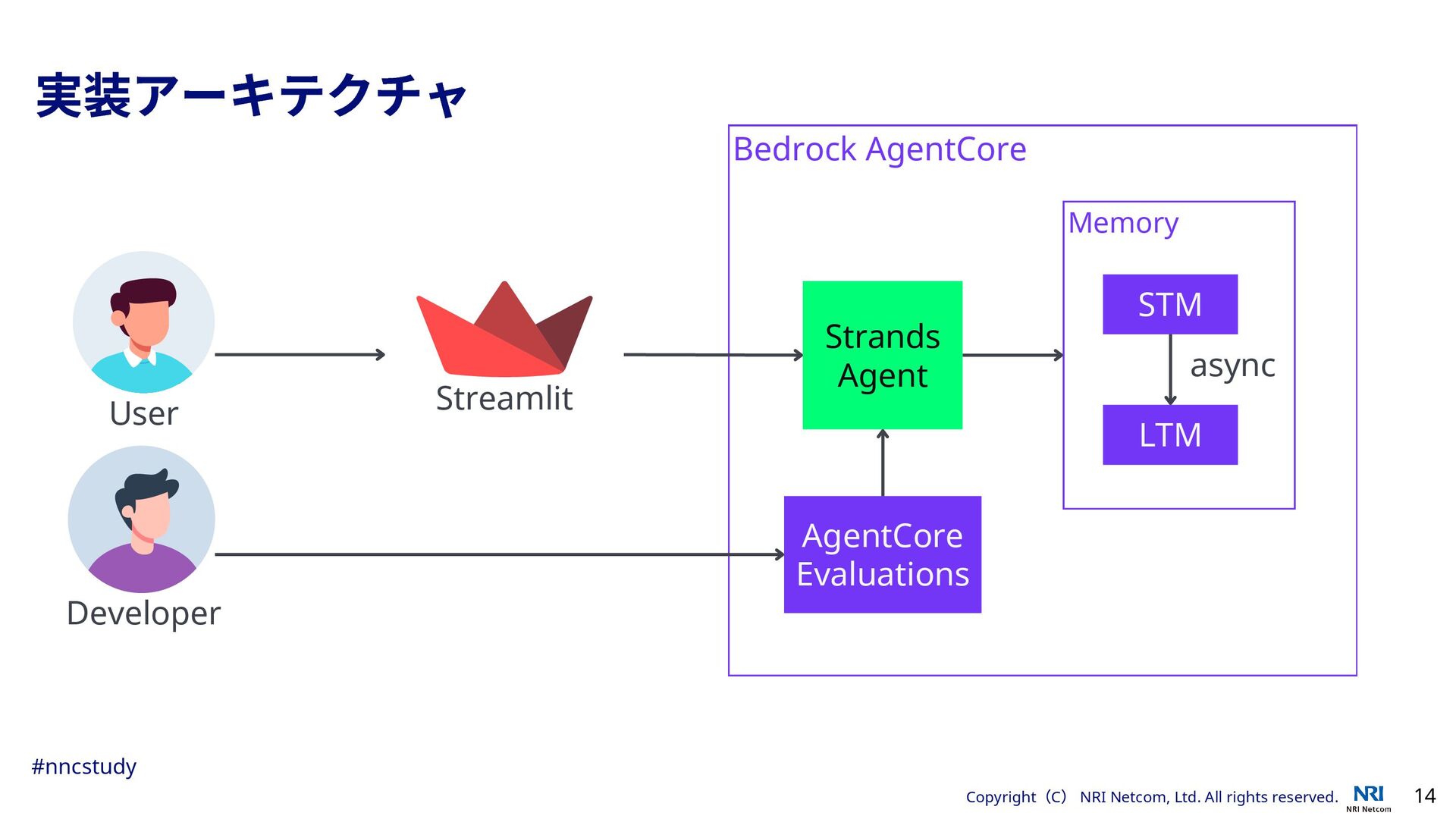 実装アーキテクチャ

Bedrock AgentCore

Memory

User

Streamlit

Strands Agent

STM

async

LTM

Developer

AgentCore Evaluations

#nncstudy

Copyright（C） NRI Netcom, Ltd. All rights reserved.

NRI
NRI Netcom

14